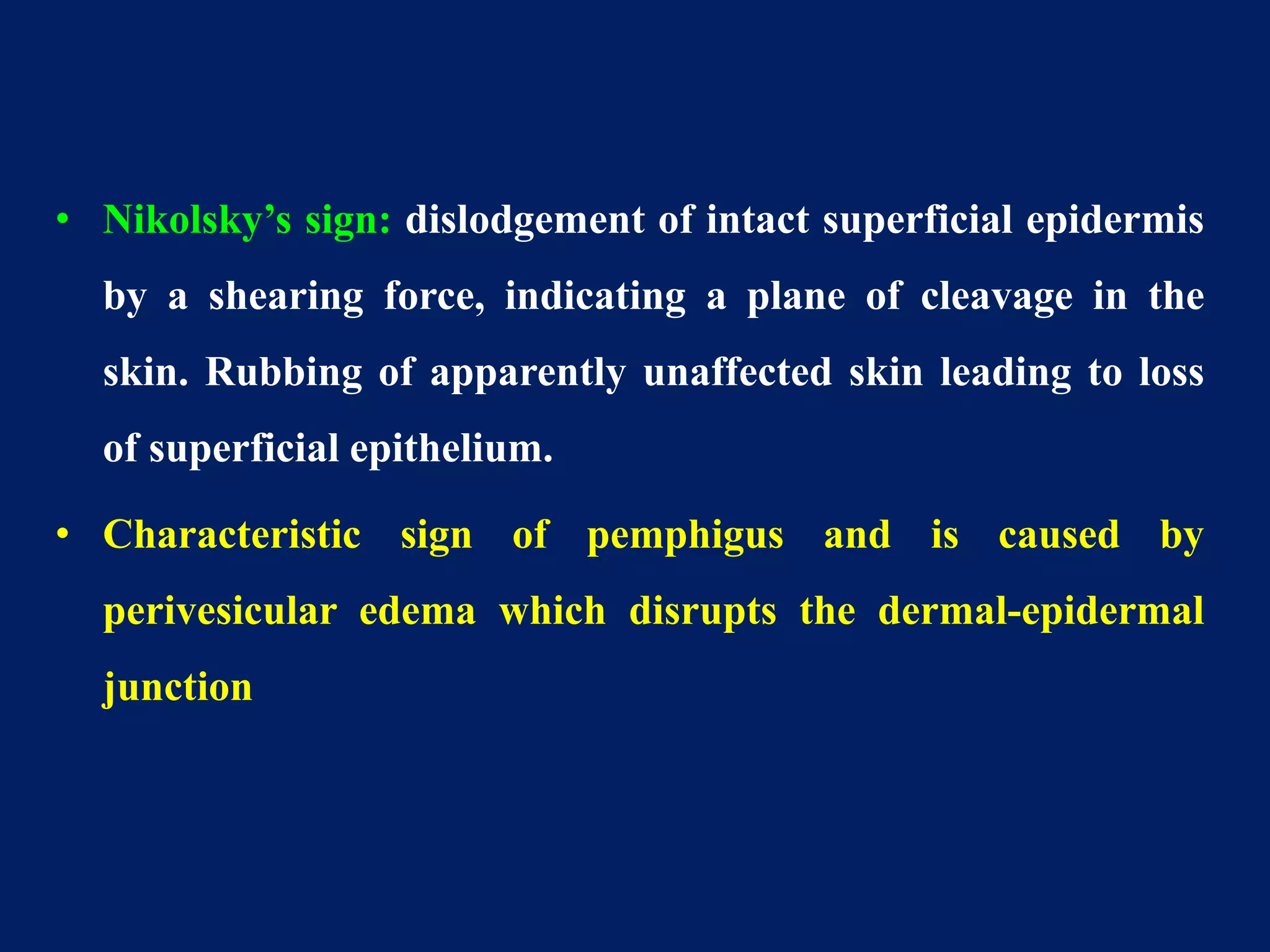 • Nikolsky’s sign: dislodgement of intact superficial epidermis by a shearing force, indicating a plane of cleavage in the skin. Rubbing of apparently unaffected skin leading to loss of superficial epithelium.

• Characteristic sign of pemphigus and is caused by perivesicular edema which disrupts the dermal-epidermal junction